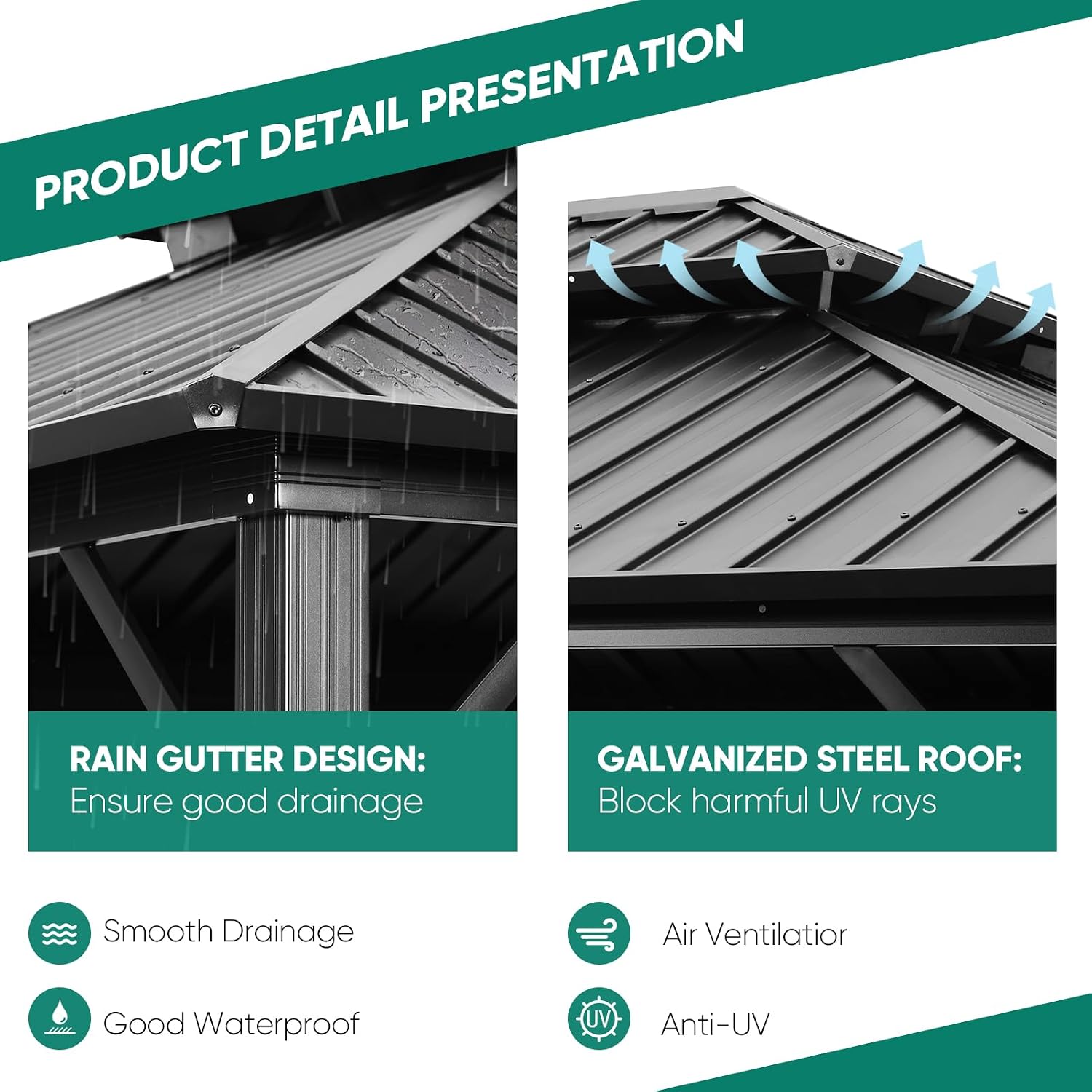 PRODUCT DETAIL PRESENTATION

RAIN GUTTER DESIGN:
Ensure good drainage

GALVANIZED STEEL ROOF:
Block harmful UV rays

Smooth Drainage

Good Waterproof

Air Ventilatior

UV

Anti-UV